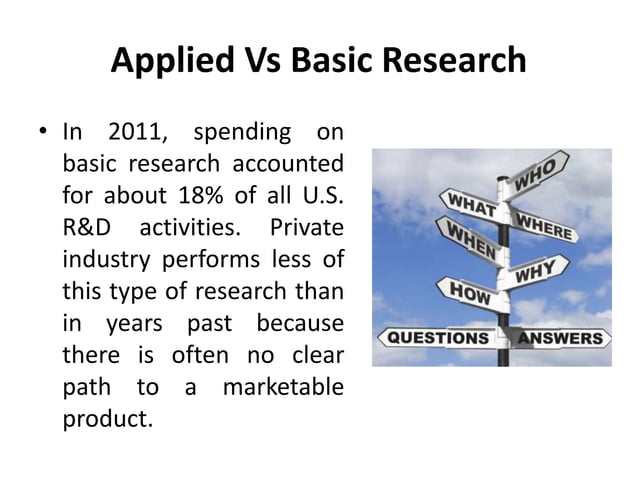 Applied Vs Basic Research

• In 2011, spending on basic research accounted for about 18% of all U.S. R&D activities. Private industry performs less of this type of research than in years past because there is often no clear path to a marketable product.

WHO
WHAT
WHERE
WHEN
WHY
HOW
QUESTIONS
ANSWERS